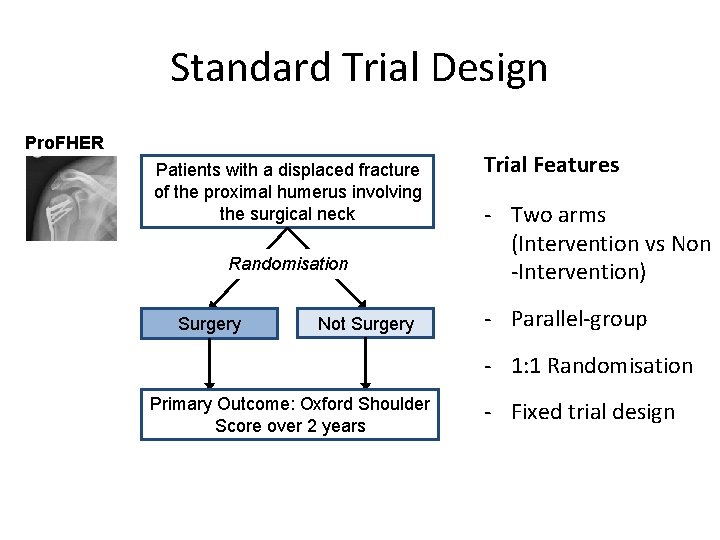 Standard Trial Design

ProFHER

Patients with a displaced fracture of the proximal humerus involving the surgical neck

Randomisation

Surgery

Not Surgery

Primary Outcome: Oxford Shoulder Score over 2 years

Trial Features

- Two arms (Intervention vs Non -Intervention)

- Parallel-group

- 1:1 Randomisation

- Fixed trial design